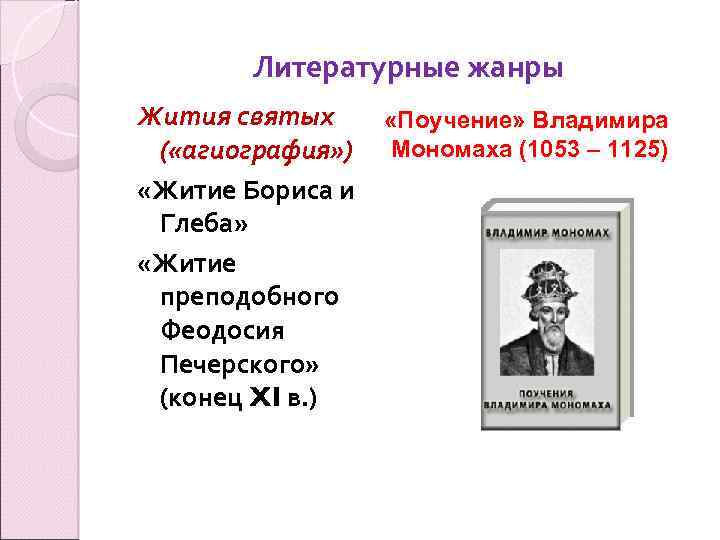 Литературные жанры

Жития святых («агиография»)

«Житие Бориса и Глеба»

«Житие преподобного Феодосия Печерского» (конец XI в.)

«Поучение» Владимира Мономаха (1053 – 1125)

ВЛАДИМИР МОНОМАХ

ПОУЧЕНИЯ ВЛАДИМИРА МОНОМАХА